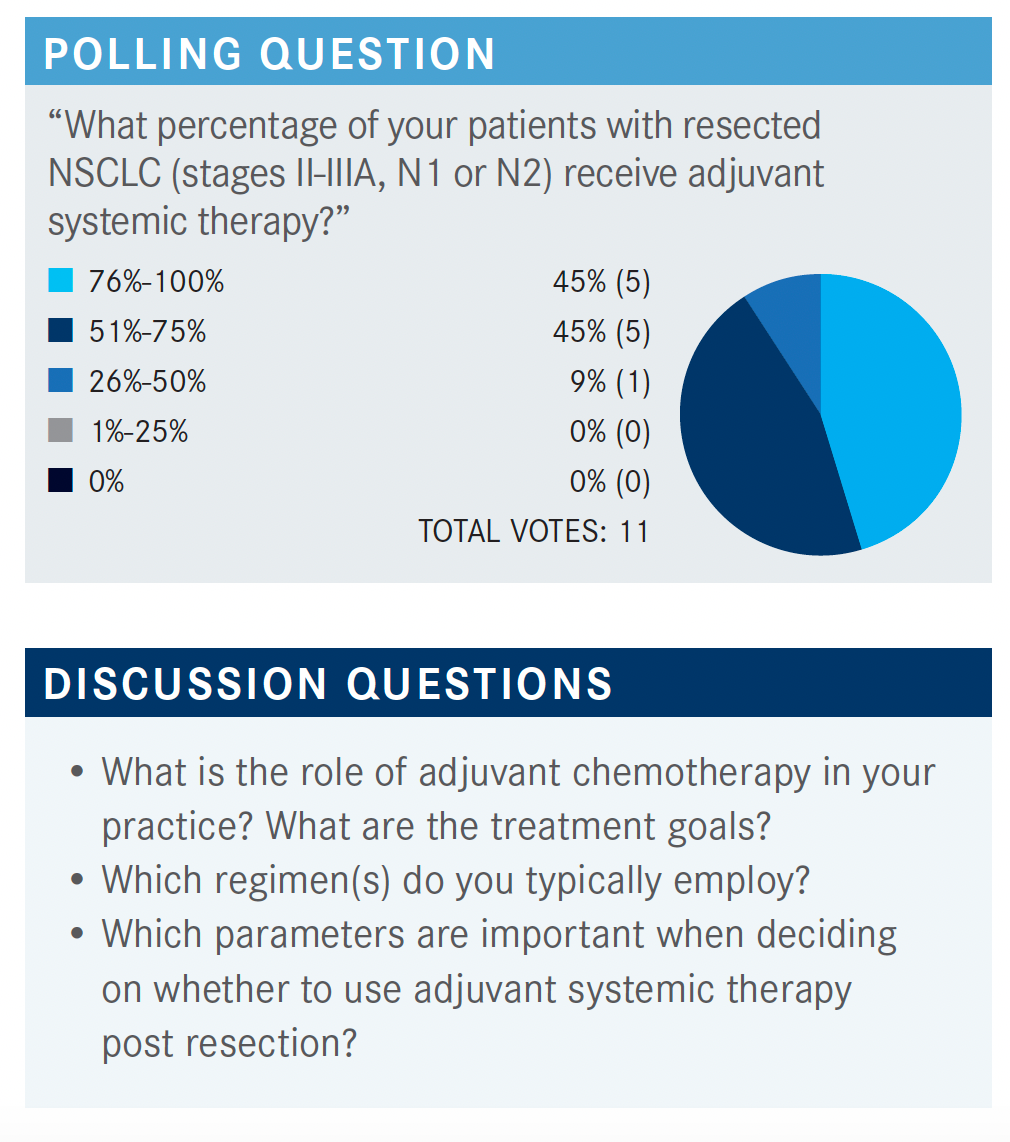 POLLING QUESTION

“What percentage of your patients with resected NSCLC (stages II-IIIA, N1 or N2) receive adjuvant systemic therapy?”

| | |
|---|---|
| 76%-100% | 45% (5) |
| 51%-75% | 45% (5) |
| 26%-50% | 9% (1) |
| 1%-25% | 0% (0) |
| 0% | 0% (0) |

TOTAL VOTES: 11

DISCUSSION QUESTIONS

• What is the role of adjuvant chemotherapy in your practice? What are the treatment goals?
• Which regimen(s) do you typically employ?
• Which parameters are important when deciding on whether to use adjuvant systemic therapy post resection?